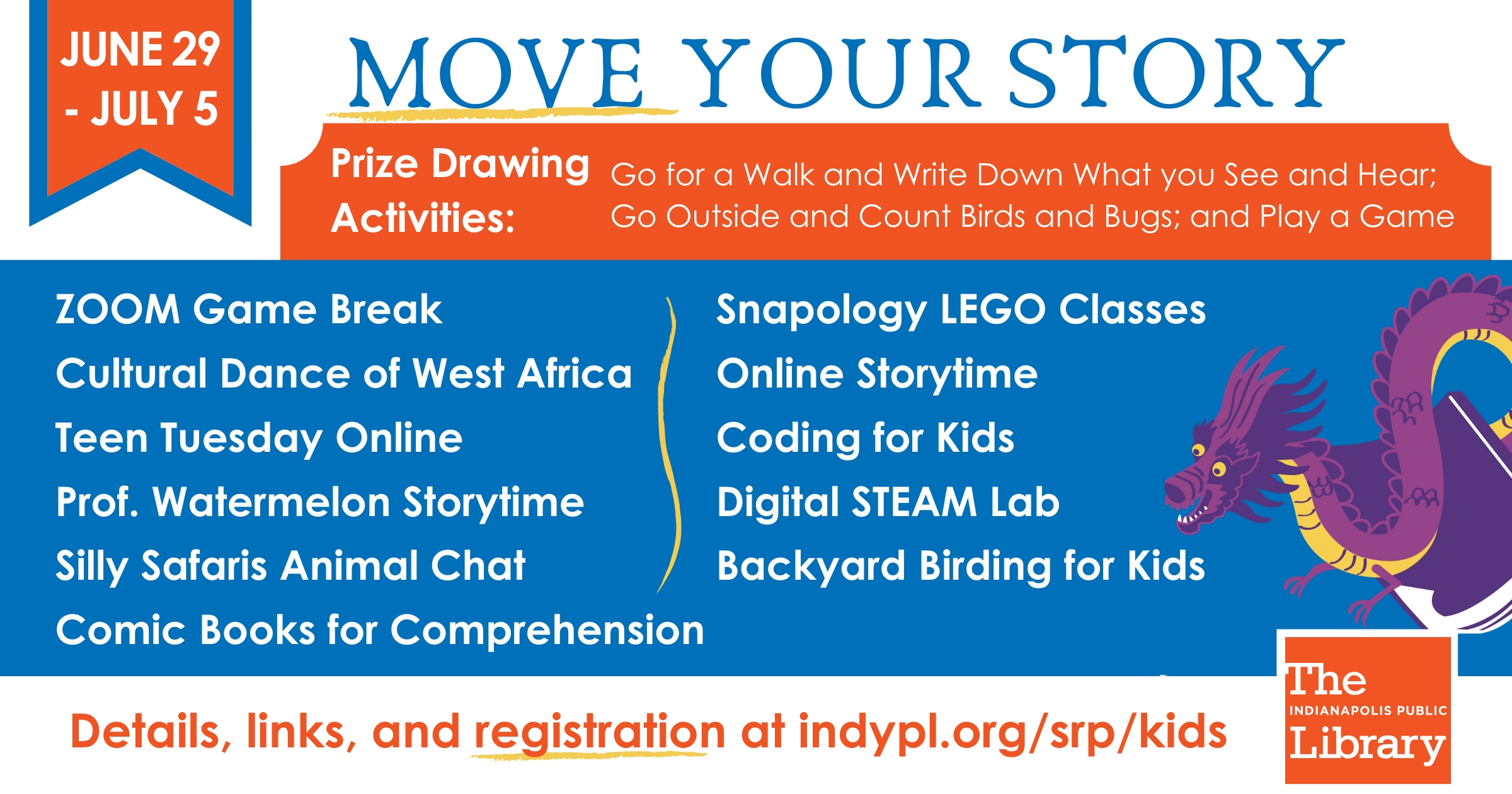 JUNE 29 - JULY 5

MOVE YOUR STORY

Prize Drawing Activities: Go for a Walk and Write Down What you See and Hear; Go Outside and Count Birds and Bugs; and Play a Game

ZOOM Game Break
Cultural Dance of West Africa
Teen Tuesday Online
Prof. Watermelon Storytime
Silly Safaris Animal Chat
Comic Books for Comprehension

Snapology LEGO Classes
Online Storytime
Coding for Kids
Digital STEAM Lab
Backyard Birding for Kids

Details, links, and registration at indypl.org/srp/kids

The INDIANAPOLIS PUBLIC Library